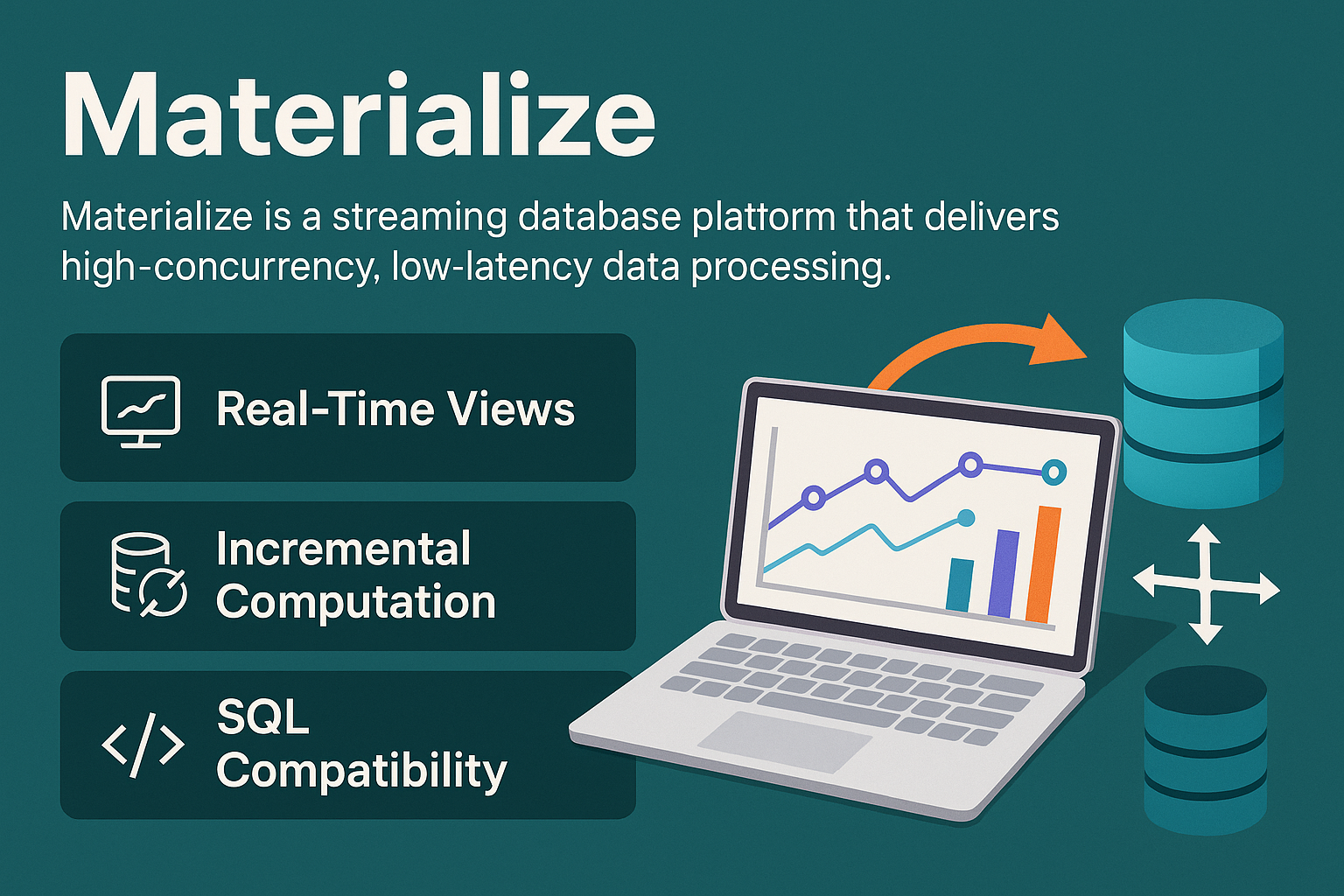 Materialize

Materialize is a streaming database plattorm that delivers high-concurrency, low-latency data processing.

Real-Time Views

Incremental Computation

SQL Compatibility